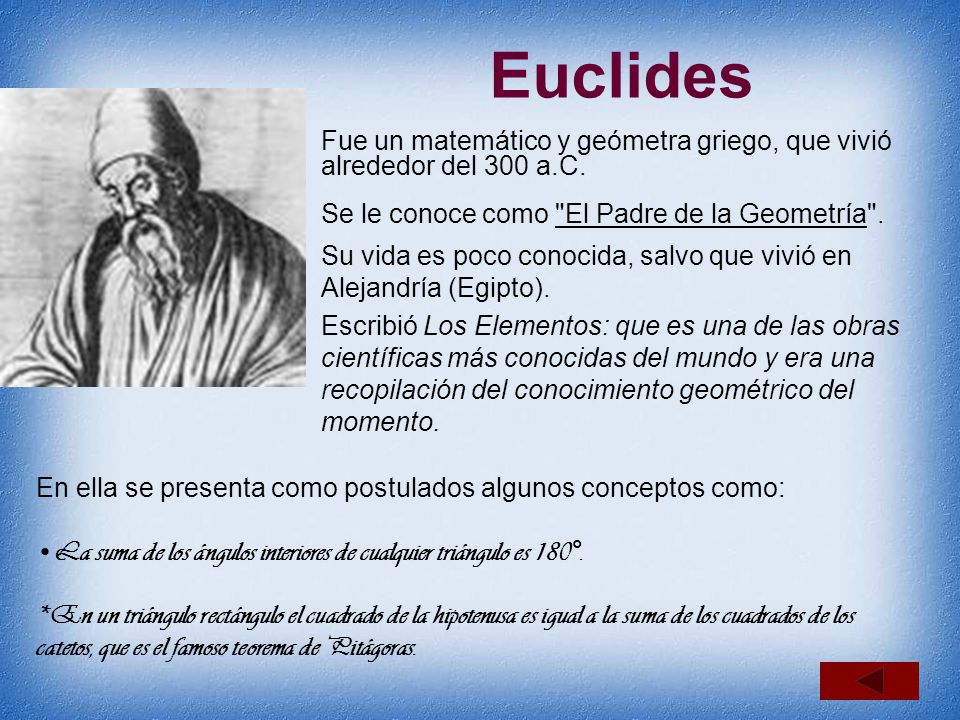 Euclides

Fue un matemático y geómetra griego, que vivió alrededor del 300 a.C.

Se le conoce como "El Padre de la Geometría".

Su vida es poco conocida, salvo que vivió en Alejandría (Egipto).

Escribió Los Elementos: que es una de las obras científicas más conocidas del mundo y era una recopilación del conocimiento geométrico del momento.

En ella se presenta como postulados algunos conceptos como:

• La suma de los ángulos interiores de cualquier triángulo es 180°.

*En un triángulo rectángulo el cuadrado de la hipotenusa es igual a la suma de los cuadrados de los catetos, que es el famoso teorema de Pitágoras.